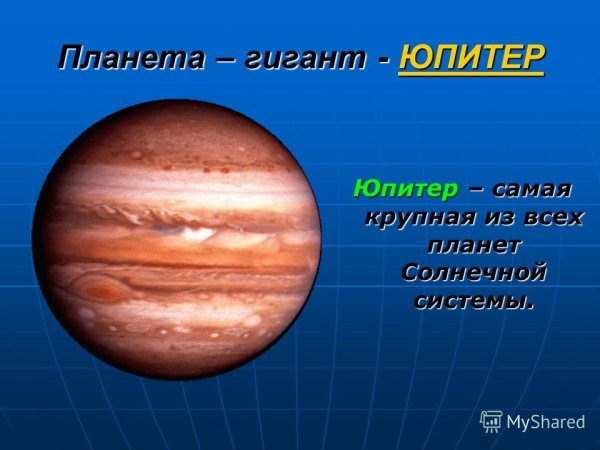 Планета – гигант - ЮПИТЕР

Юпитер – самая крупная из всех планет Солнечной системы.

MyShared